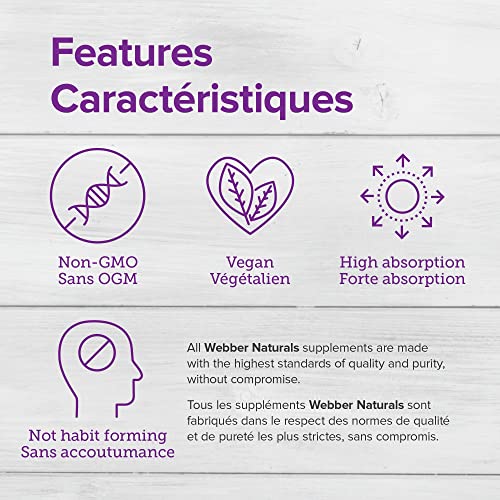 Features
Caractéristiques

Non-GMO
Sans OGM

Vegan
Végétalien

High absorption
Forte absorption

Not habit forming
Sans accoutumance

All Webber Naturals supplements are made with the highest standards of quality and purity, without compromise.

Tous les suppléments Webber Naturals sont fabriqués dans le respect des normes de qualité et de pureté les plus strictes, sans compromis.